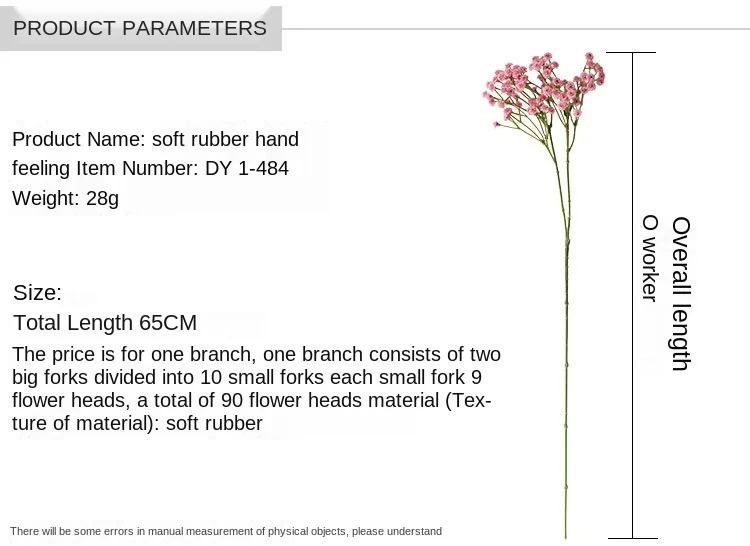 PRODUCT PARAMETERS

Product Name: soft rubber hand feeling Item Number: DY 1-484
Weight: 28g

Size:
Total Length 65CM
The price is for one branch, one branch consists of two big forks divided into 10 small forks each small fork 9 flower heads, a total of 90 flower heads material (Texture of material): soft rubber

Overall length
O worker

There will be some errors in manual measurement of physical objects, please understand